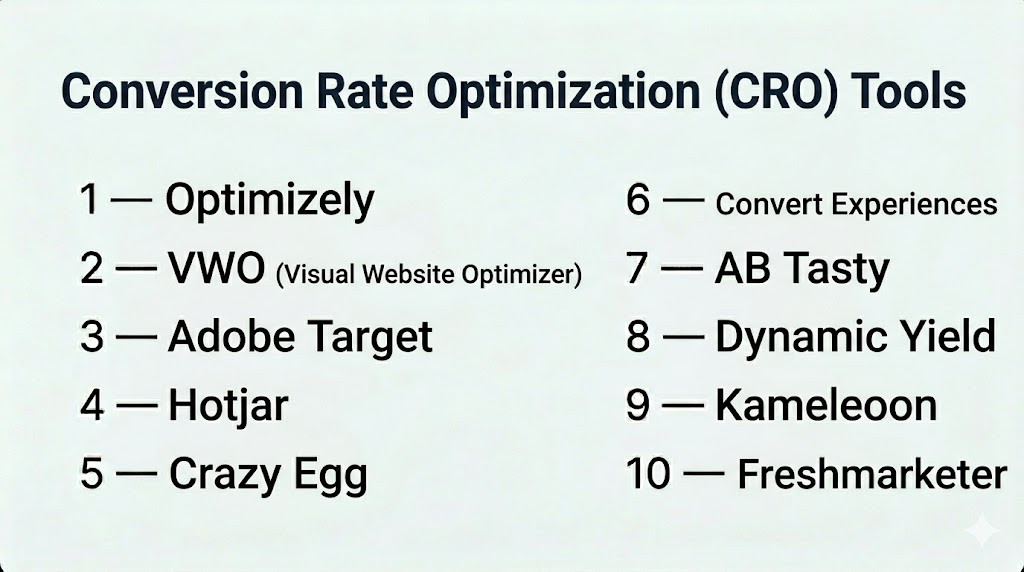 Conversion Rate Optimization (CRO) Tools

1 — Optimizely
2 — VWO (Visual Website Optimizer)
3 — Adobe Target
4 — Hotjar
5 — Crazy Egg

6 — Convert Experiences
7 — AB Tasty
8 — Dynamic Yield
9 — Kameleoon
10 — Freshmarketer